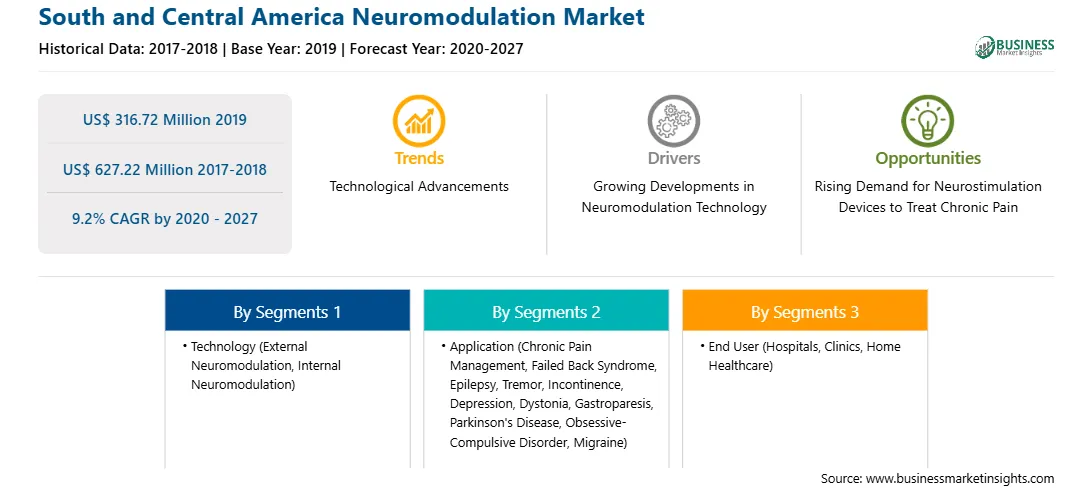 South and Central America Neuromodulation Market

Historical Data: 2017-2018 | Base Year: 2019 | Forecast Year: 2020-2027

BUSINESS Market Insights

US$ 316.72 Million 2019

US$ 627.22 Million 2017-2018

9.2% CAGR by 2020 - 2027

Trends

Technological Advancements

Drivers

Growing Developments in Neuromodulation Technology

Opportunities

Rising Demand for Neurostimulation Devices to Treat Chronic Pain

By Segments 1

• Technology (External Neuromodulation, Internal Neuromodulation)

By Segments 2

• Application (Chronic Pain Management, Failed Back Syndrome, Epilepsy, Tremor, Incontinence, Depression, Dystonia, Gastroparesis, Parkinson's Disease, Obsessive-Compulsive Disorder, Migraine)

By Segments 3

• End User (Hospitals, Clinics, Home Healthcare)

Source: www.businessmarketinsights.com